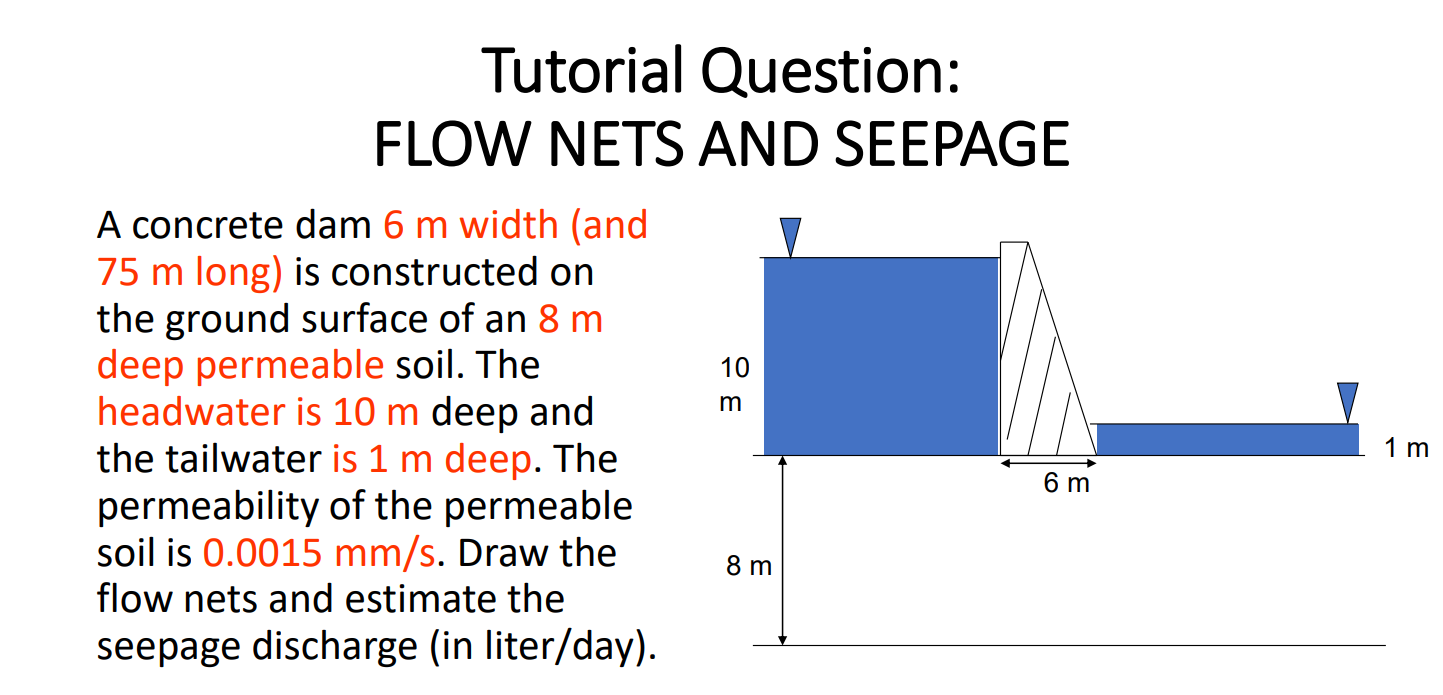 Tutorial Question:
FLOW NETS AND SEEPAGE

A concrete dam 6 m width (and 75 m long) is constructed on the ground surface of an 8 m deep permeable soil. The headwater is 10 m deep and the tailwater is 1 m deep. The permeability of the permeable soil is 0.0015 mm/s. Draw the flow nets and estimate the seepage discharge (in liter/day).

10 m

1 m

6 m

8 m